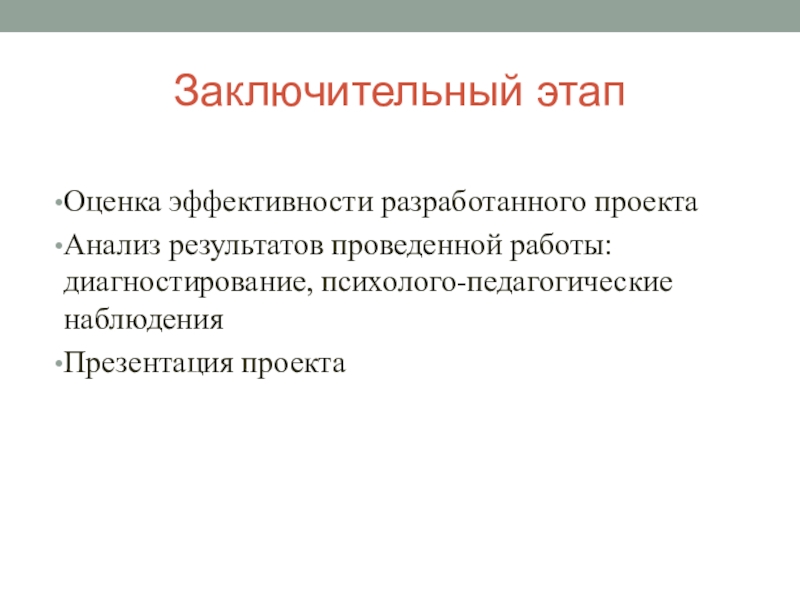 Заключительный этап

•Оценка эффективности разработанного проекта

•Анализ результатов проведенной работы: диагностирование, психолого-педагогические наблюдения

•Презентация проекта